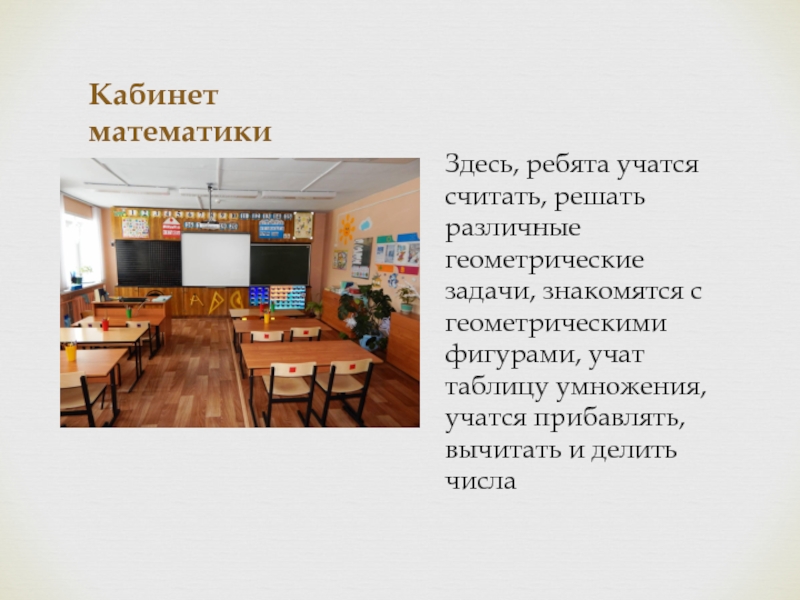 Кабинет математики

Здесь, ребята учатся считать, решать различные геометрические задачи, знакомятся с геометрическими фигурами, учат таблицу умножения, учатся прибавлять, вычитать и делить числа